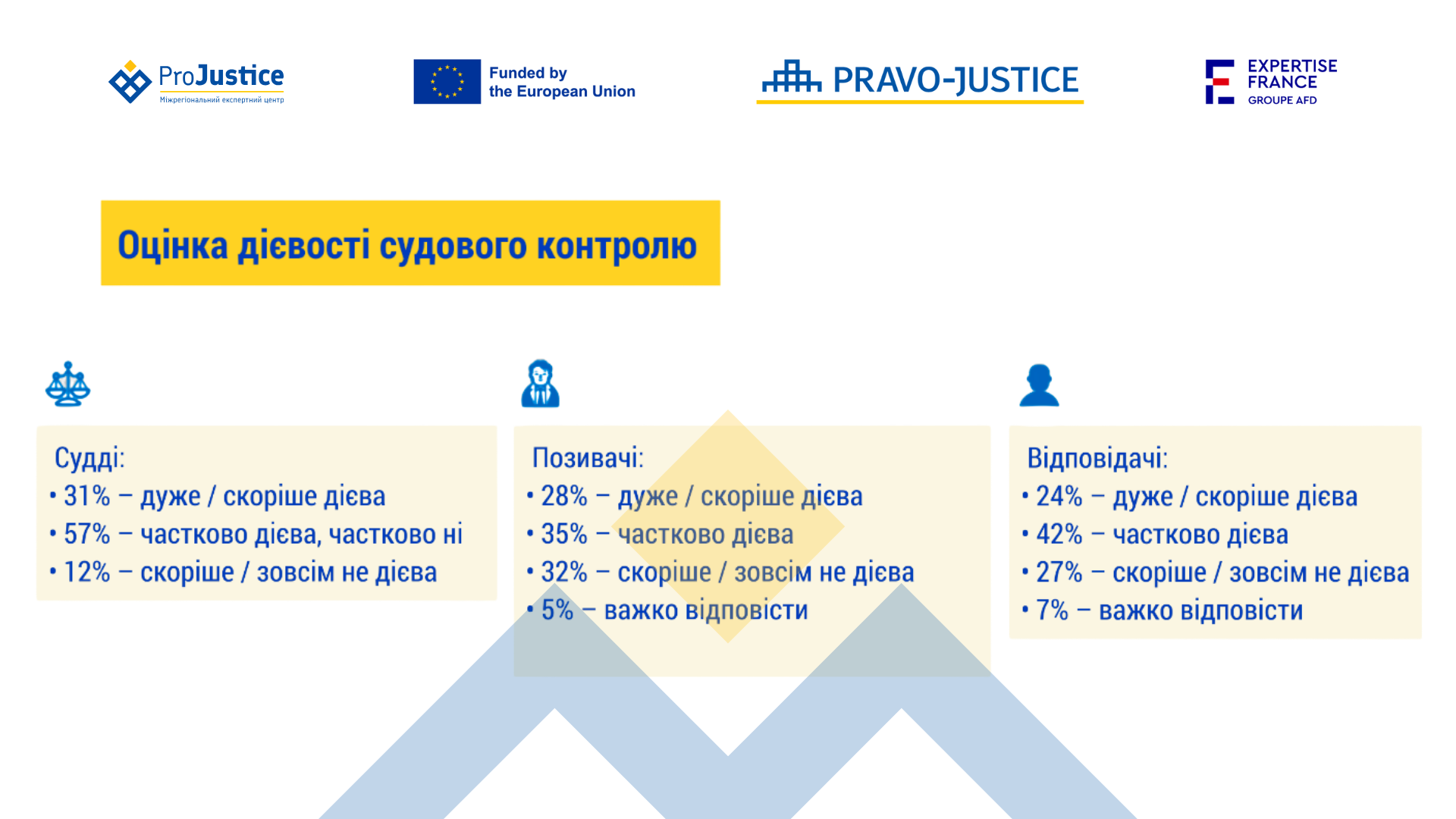 ProJustice
Міжрегіональний експертний центр

Funded by the European Union

PRAVO-JUSTICE

EXPERTISE FRANCE
GROUPE AFD

Оцінка дієвості судового контролю

Судді:
• 31% – дуже / скоріше дієва
• 57% – частково дієва, частково ні
• 12% – скоріше / зовсім не дієва

Позивачі:
• 28% – дуже / скоріше дієва
• 35% – частково дієва
• 32% – скоріше / зовсім не дієва
• 5% – важко відповісти

Відповідачі:
• 24% – дуже / скоріше дієва
• 42% – частково дієва
• 27% – скоріше / зовсім не дієва
• 7% – важко відповісти